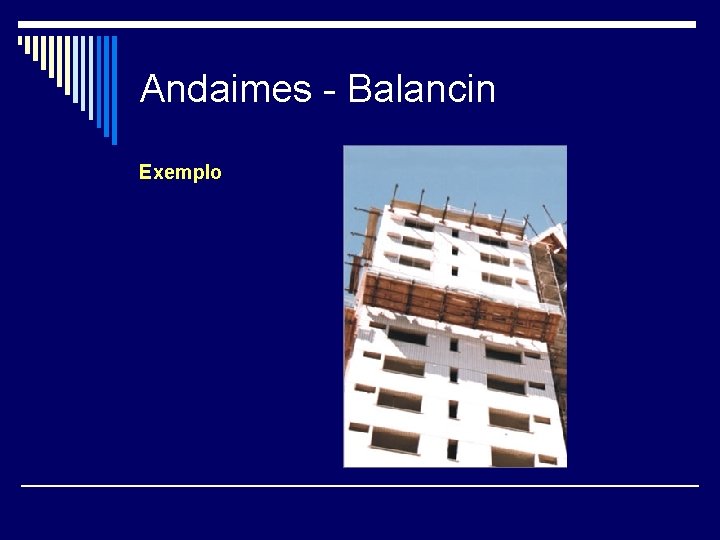 Andaimes - Balancin

Exemplo